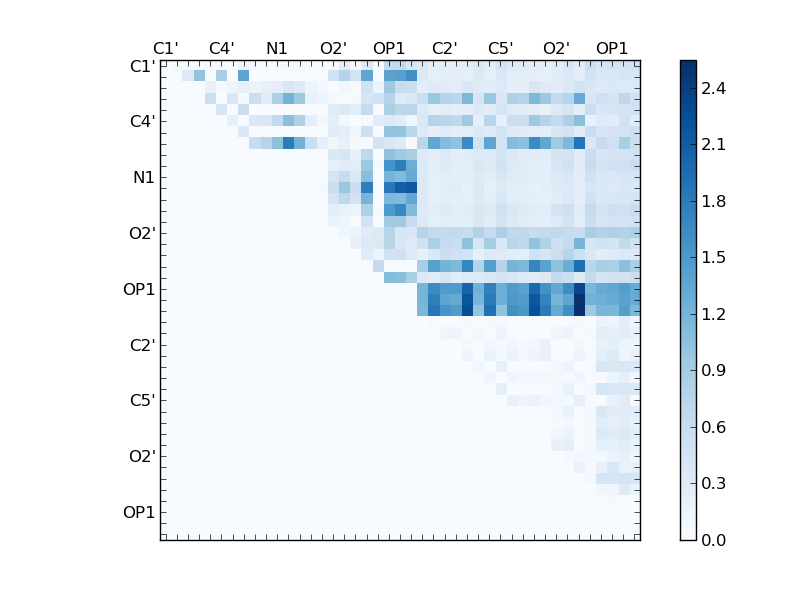 C1' C4' N1 O2' OP1 C2' C5' O2' OP1

C1'
C4'
N1
O2'
OP1
C2'
C5'
O2'
OP1

2.4
2.1
1.8
1.5
1.2
0.9
0.6
0.3
0.0